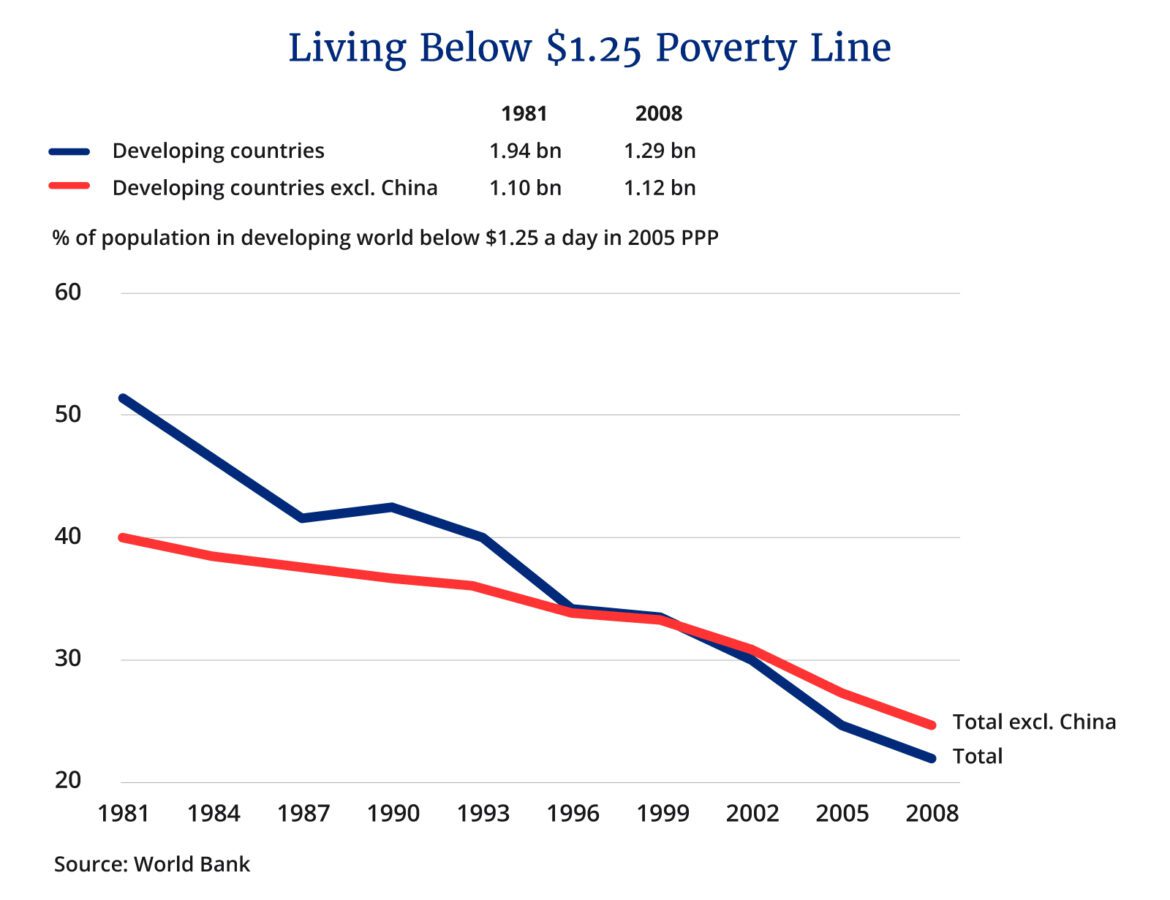 Living Below \$1.25 Poverty Line

| | 1981 | 2008 |
|---|---|---|
| Developing countries | 1.94 bn | 1.29 bn |
| Developing countries excl. China | 1.10 bn | 1.12 bn |

% of population in developing world below \$1.25 a day in 2005 PPP

60
50
40
30
20

Total excl. China
Total

1981 1984 1987 1990 1993 1996 1999 2002 2005 2008

Source: World Bank